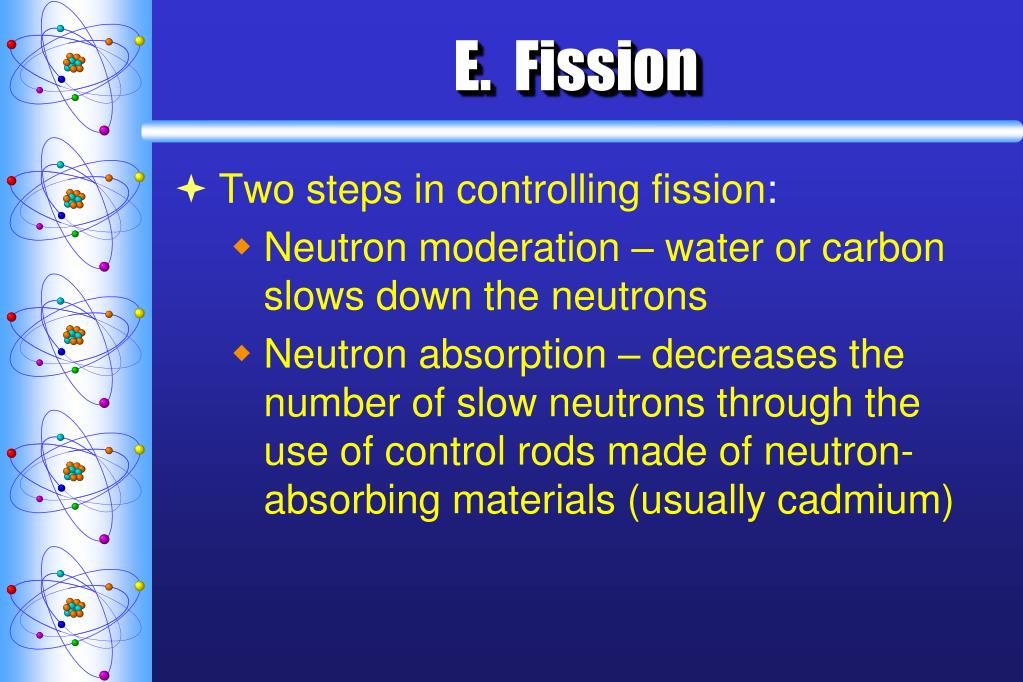 E. Fission

Two steps in controlling fission:

Neutron moderation – water or carbon slows down the neutrons

Neutron absorption – decreases the number of slow neutrons through the use of control rods made of neutron-absorbing materials (usually cadmium)